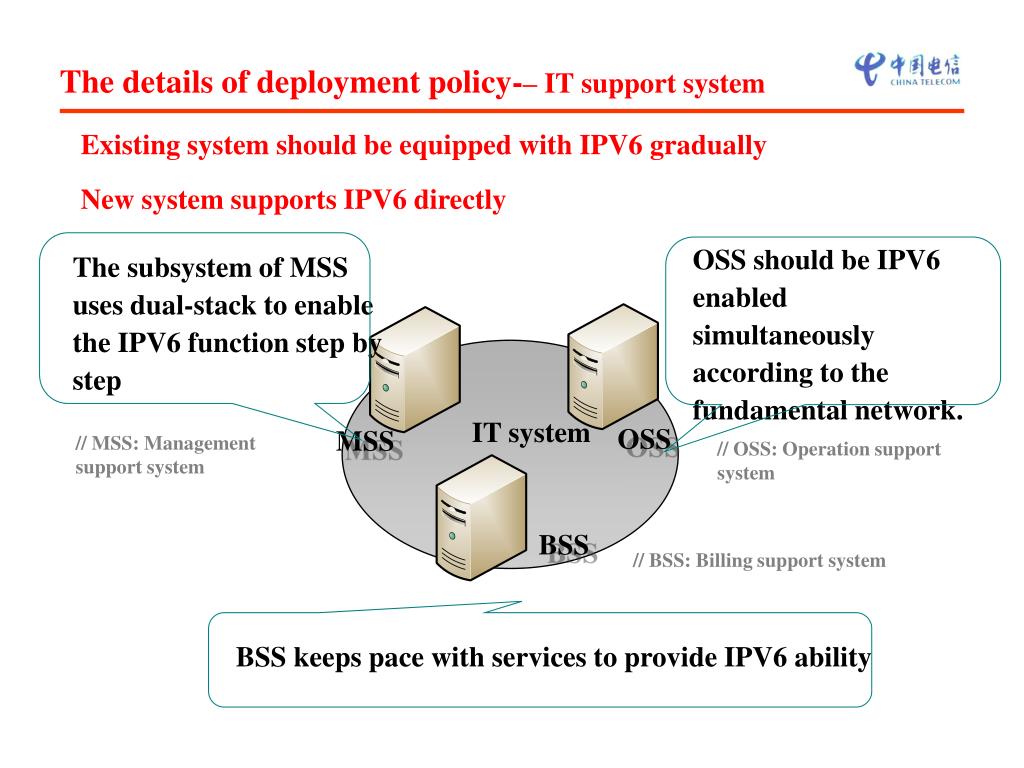 The details of deployment policy-– IT support system

中国电信
CHINA TELECOM

Existing system should be equipped with IPV6 gradually

New system supports IPV6 directly

The subsystem of MSS uses dual-stack to enable the IPV6 function step by step

OSS should be IPV6 enabled simultaneously according to the fundamental network.

// MSS: Management support system

MSS

IT system

OSS

// OSS: Operation support system

BSS

// BSS: Billing support system

BSS keeps pace with services to provide IPV6 ability